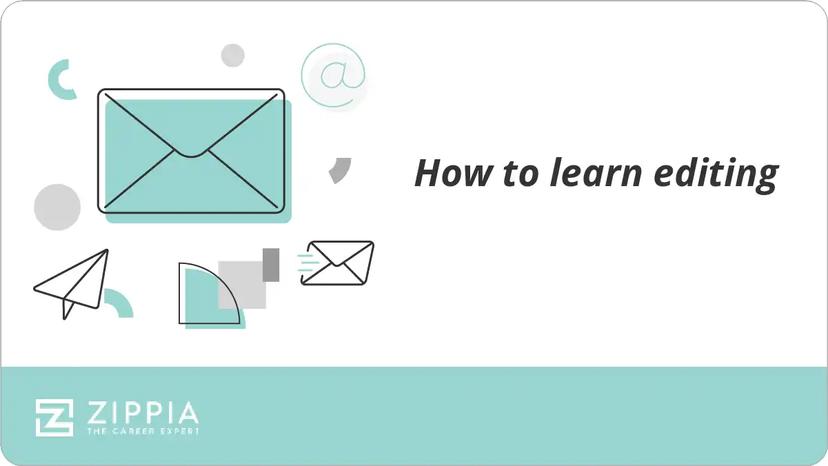 @

How to learn editing

ZIPPIA
THE CAREER EXPERT